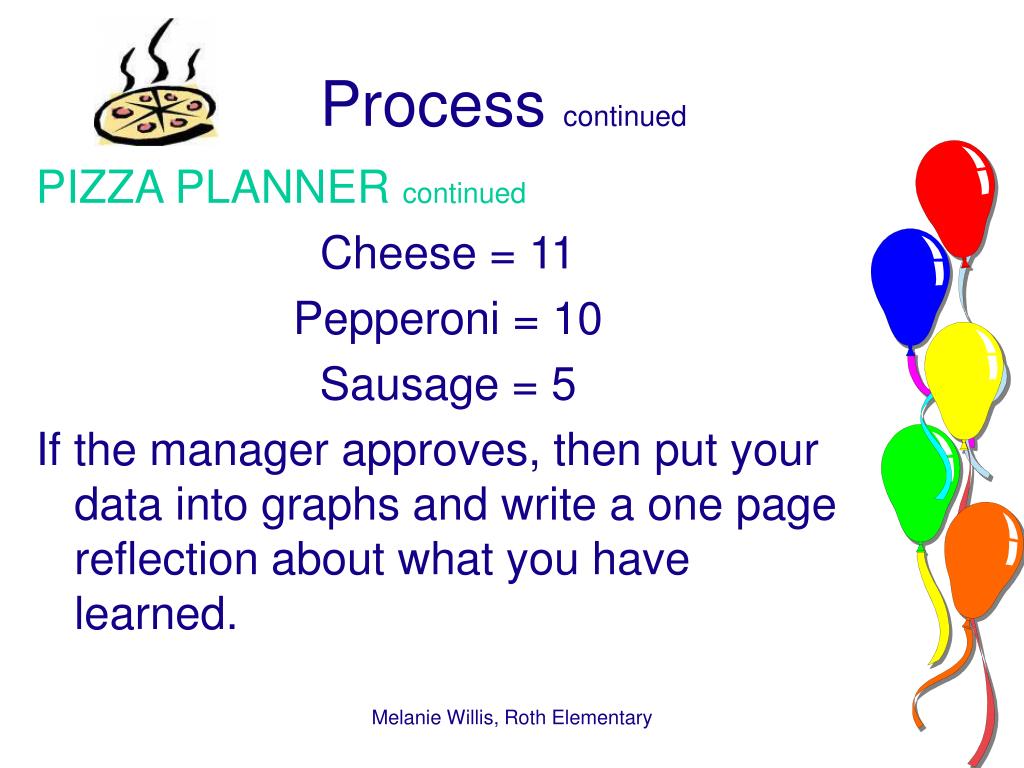 Process continued

PIZZA PLANNER continued

Cheese = 11

Pepperoni = 10

Sausage = 5

If the manager approves, then put your data into graphs and write a one page reflection about what you have learned.

Melanie Willis, Roth Elementary